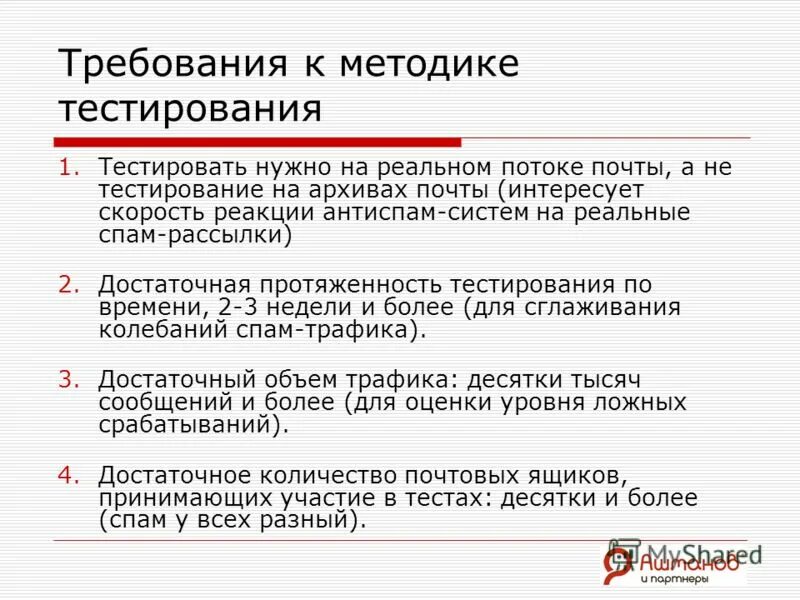 Требования к методике тестирования

1. Тестировать нужно на реальном потоке почты, а не тестирование на архивах почты (интересует скорость реакции антиспам-систем на реальные спам-рассылки)

2. Достаточная протяженность тестирования по времени, 2-3 недели и более (для сглаживания колебаний спам-трафика).

3. Достаточный объем трафика: десятки тысяч сообщений и более (для оценки уровня ложных срабатываний).

4. Достаточное количество почтовых ящиков, принимающих участие в тестах: десятки и более (спам у всех разный).

MyShared

Ашманов и партнеры